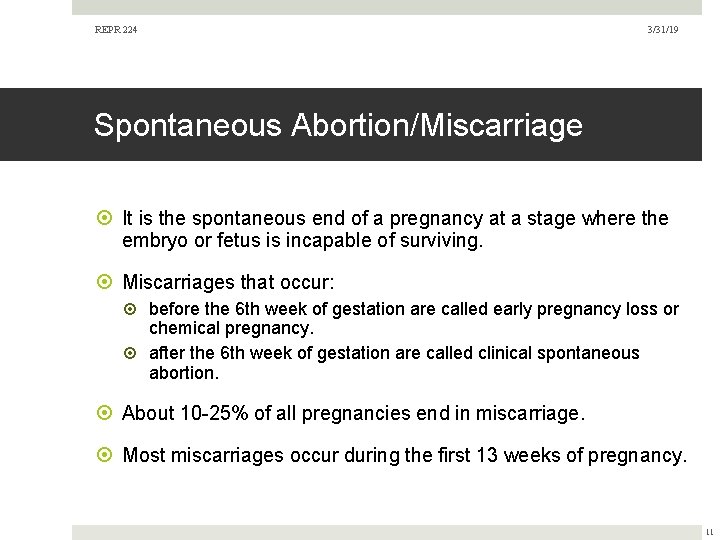 REPR 224

3/31/19

Spontaneous Abortion/Miscarriage

It is the spontaneous end of a pregnancy at a stage where the embryo or fetus is incapable of surviving.

Miscarriages that occur:

before the 6th week of gestation are called early pregnancy loss or chemical pregnancy.

after the 6th week of gestation are called clinical spontaneous abortion.

About 10-25% of all pregnancies end in miscarriage.

Most miscarriages occur during the first 13 weeks of pregnancy.

11